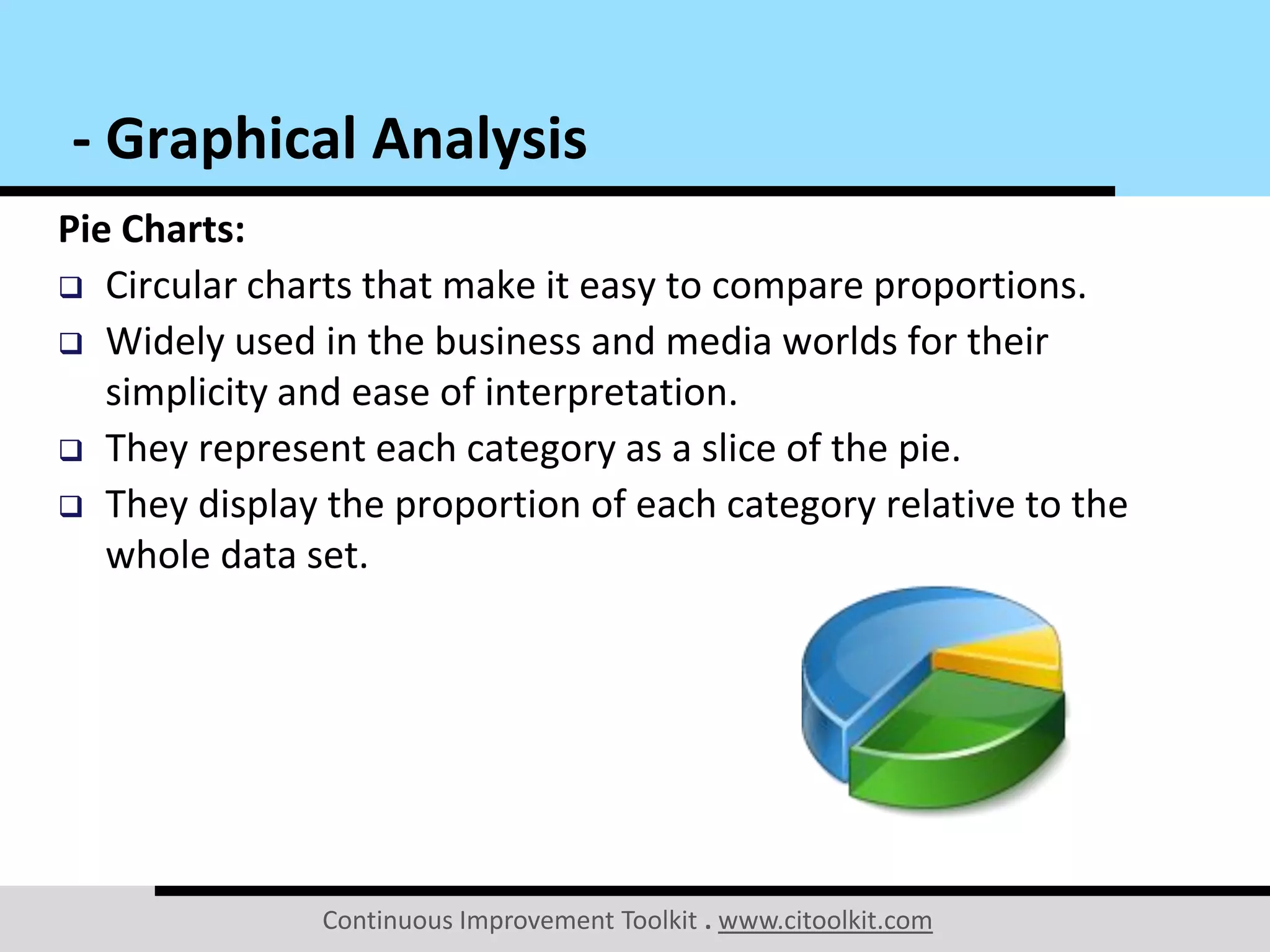 - Graphical Analysis

Pie Charts:

❑ Circular charts that make it easy to compare proportions.

❑ Widely used in the business and media worlds for their simplicity and ease of interpretation.

❑ They represent each category as a slice of the pie.

❑ They display the proportion of each category relative to the whole data set.

Continuous Improvement Toolkit . www.citoolkit.com